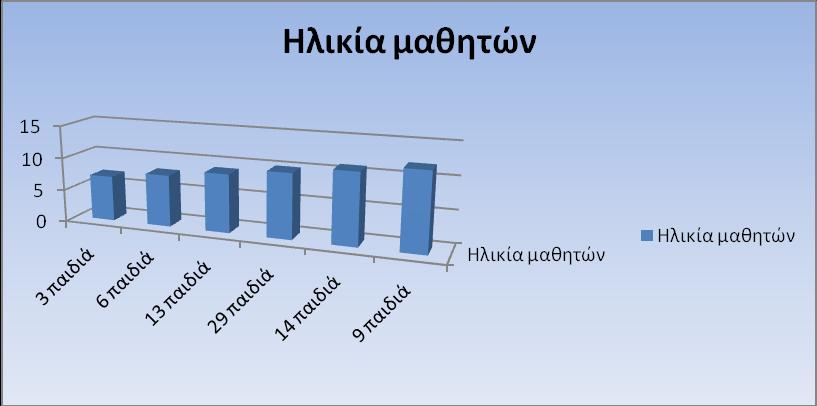 Ηλικία μαθητών

15
10
5
0

3 παιδιά
6 παιδιά
13 παιδιά
29 παιδιά
14 παιδιά
9 παιδιά

Ηλικία μαθητών

Ηλικία μαθητών